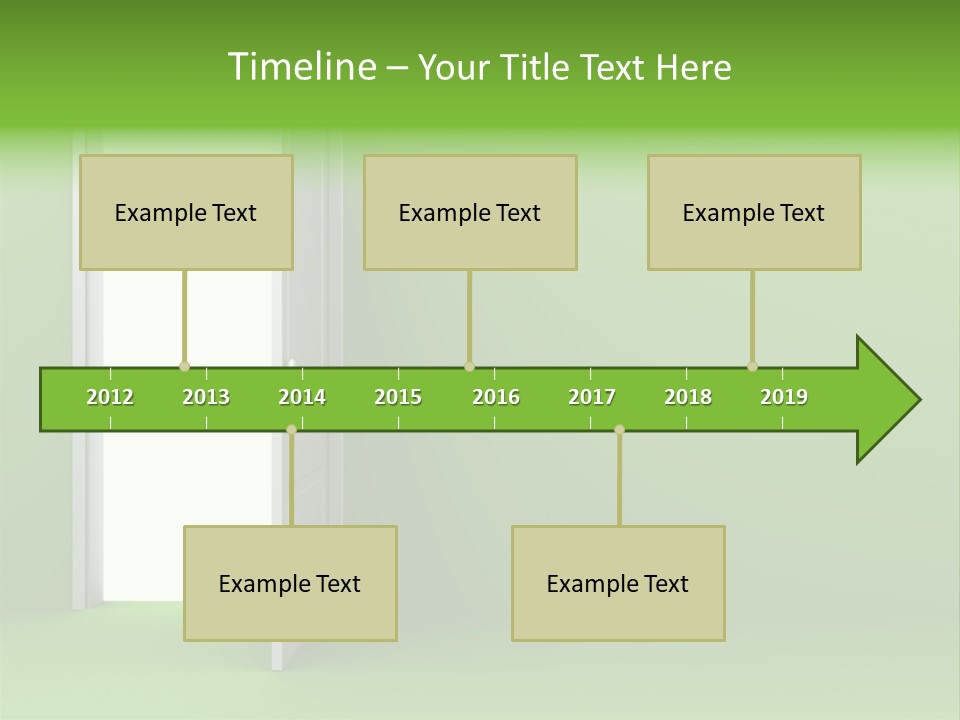 Timeline – Your Title Text Here

Example Text

Example Text

Example Text

2012 2013 2014 2015 2016 2017 2018 2019

Example Text

Example Text